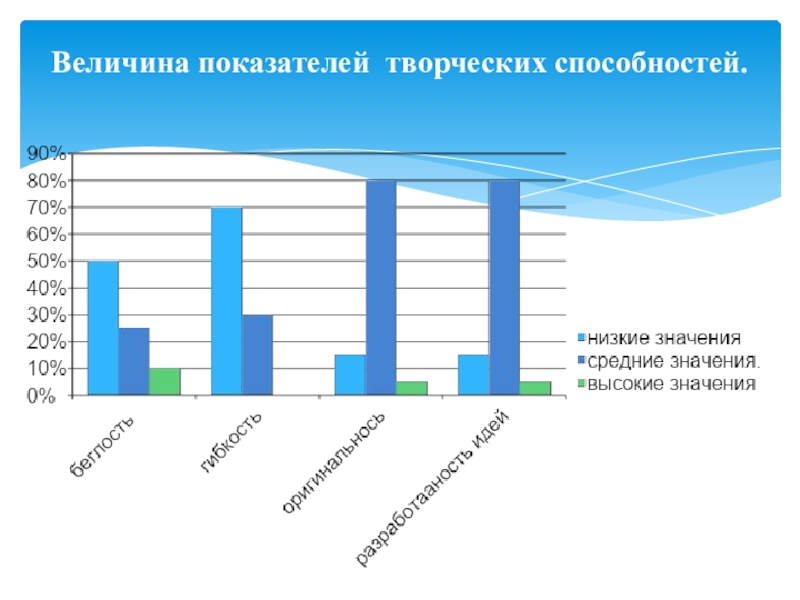 Величина показателей творческих способностей.

90%
80%
70%
60%
50%
40%
30%
20%
10%
0%

беглость
гибкость
оригинальнось
разработааность идей

низкие значения
средние значения.
высокие значения